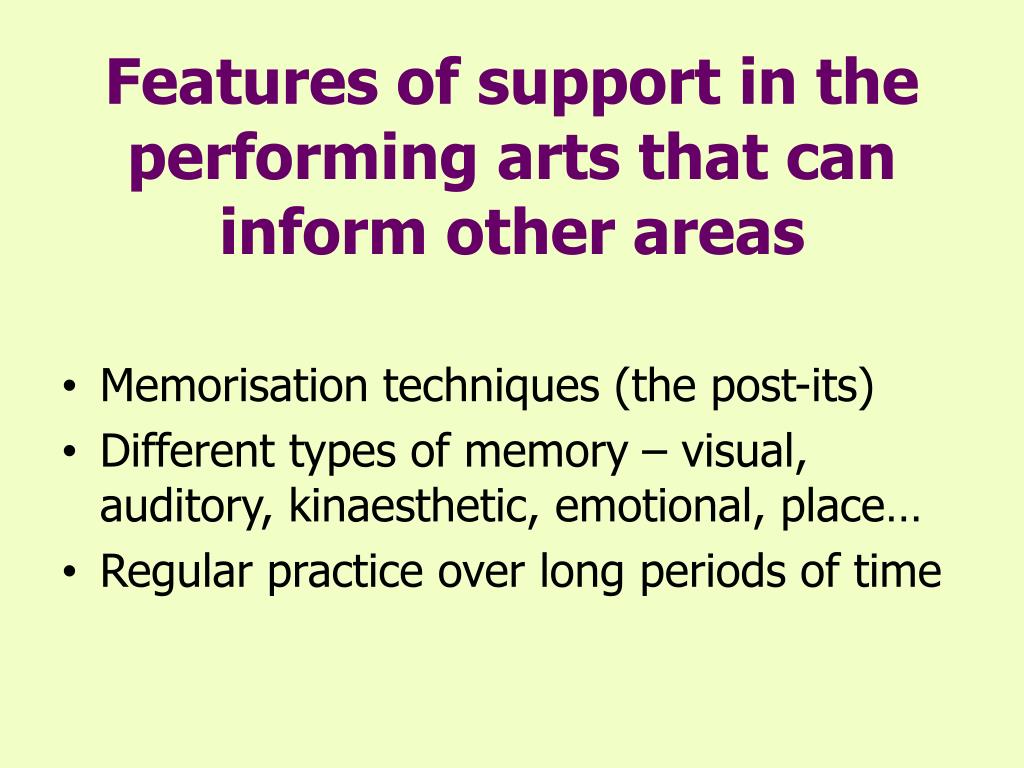 Features of support in the performing arts that can inform other areas

• Memorisation techniques (the post-its)
• Different types of memory – visual, auditory, kinaesthetic, emotional, place…
• Regular practice over long periods of time